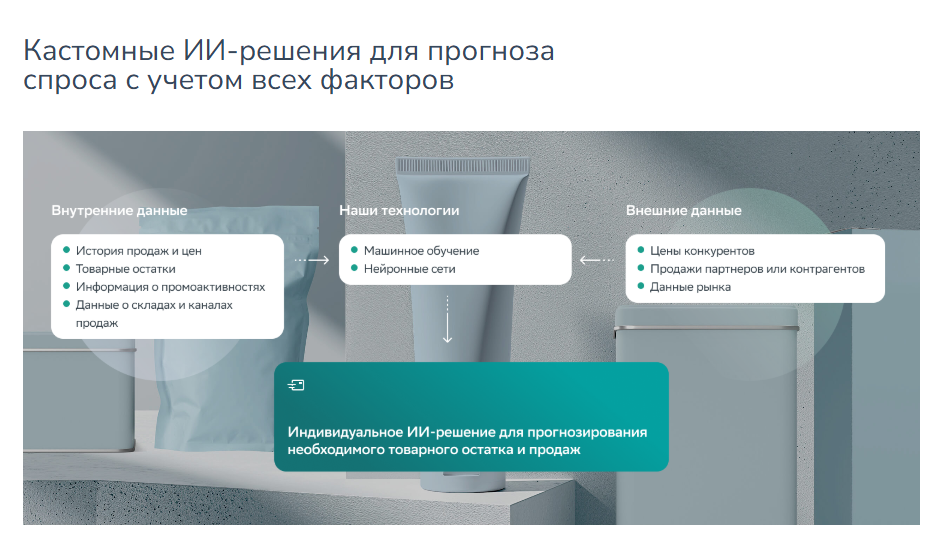 Кастомные ИИ-решения для прогноза спроса с учетом всех факторов

Внутренние данные

- История продаж и цен
- Товарные остатки
- Информация о промоактивностях
- Данные о складах и каналах продаж

Наши технологии

- Машинное обучение
- Нейронные сети

Внешние данные

- Цены конкурентов
- Продажи партнеров или контрагентов
- Данные рынка

Индивидуальное ИИ-решение для прогнозирования необходимого товарного остатка и продаж